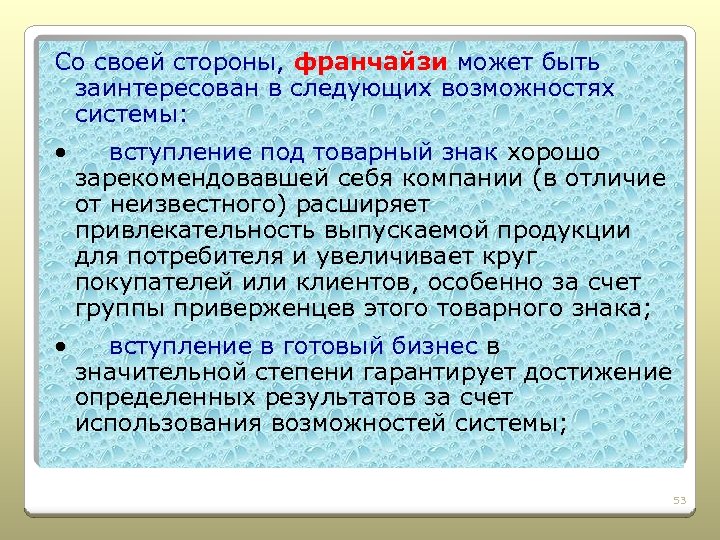 Со своей стороны, франчайзи может быть заинтересован в следующих возможностях системы:

• вступление под товарный знак хорошо зарекомендовавшей себя компании (в отличие от неизвестного) расширяет привлекательность выпускаемой продукции для потребителя и увеличивает круг покупателей или клиентов, особенно за счет группы приверженцев этого товарного знака;

• вступление в готовый бизнес в значительной степени гарантирует достижение определенных результатов за счет использования возможностей системы;

53